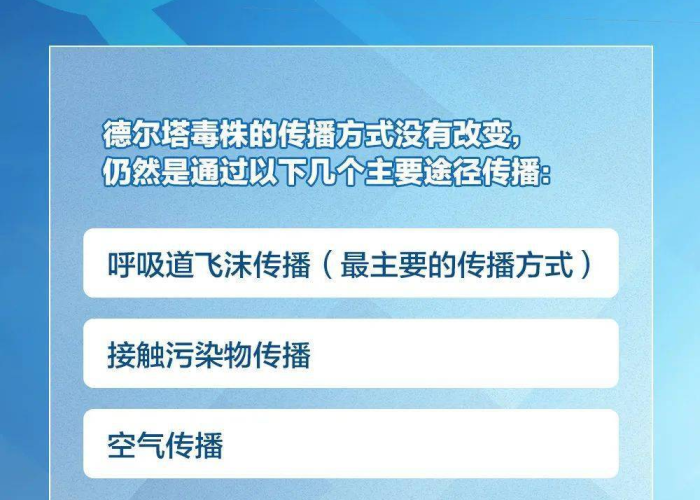 德尔塔毒株的传播方式没有改变，
仍然是通过以下几个主要途径传播：

呼吸道飞沫传播（最主要的传播方式）

接触污染物传播

空气传播